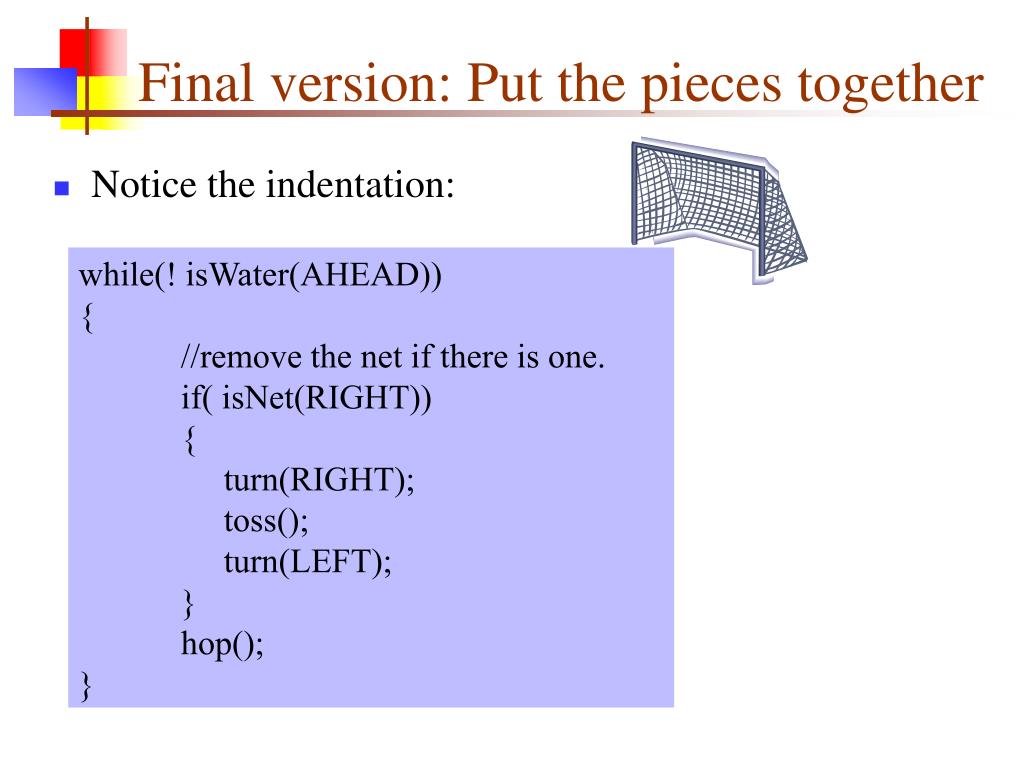 Final version: Put the pieces together

Notice the indentation:

while(! isWater(AHEAD))
{
    //remove the net if there is one.
    if( isNet(RIGHT))
    {
        turn(RIGHT);
        toss();
        turn(LEFT);
    }
    hop();
}